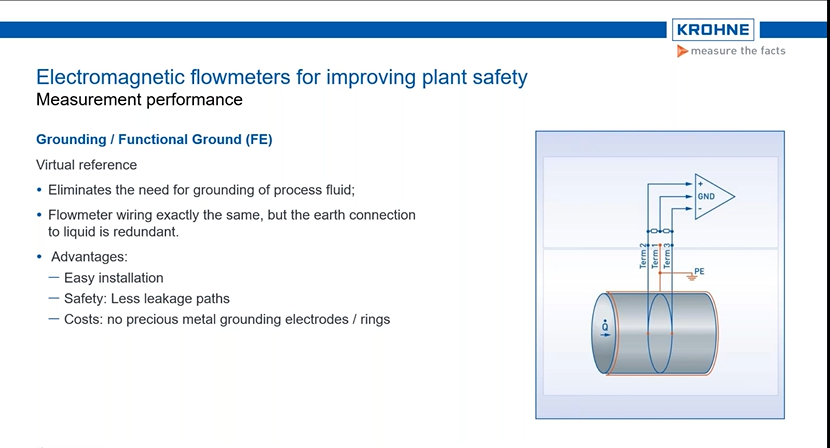 KROHNE
measure the facts

Electromagnetic flowmeters for improving plant safety
Measurement performance

Grounding / Functional Ground (FE)

Virtual reference

• Eliminates the need for grounding of process fluid;

• Flowmeter wiring exactly the same, but the earth connection to liquid is redundant.

• Advantages:
— Easy installation
— Safety: Less leakage paths
— Costs: no precious metal grounding electrodes / rings

+
GND
-
Term 2
Term 1
Term 3
PE
$\dot{Q}$